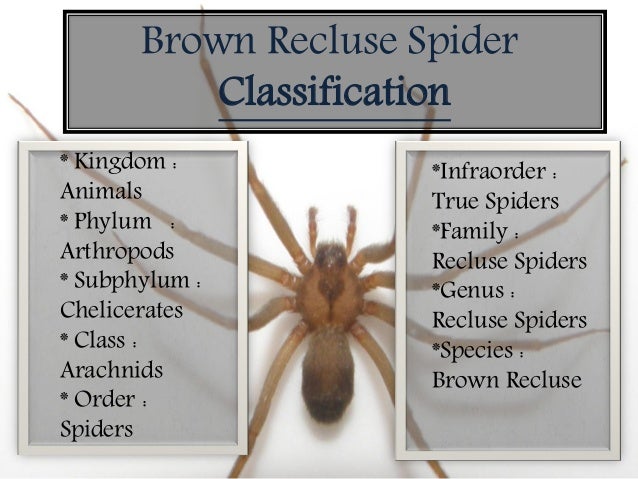 Brown Recluse Spider
Classification

* Kingdom : Animals
* Phylum : Arthropods
* Subphylum : Chelicerates
* Class : Arachnids
* Order : Spiders

*Infraorder : True Spiders
*Family : Recluse Spiders
*Genus : Recluse Spiders
*Species : Brown Recluse